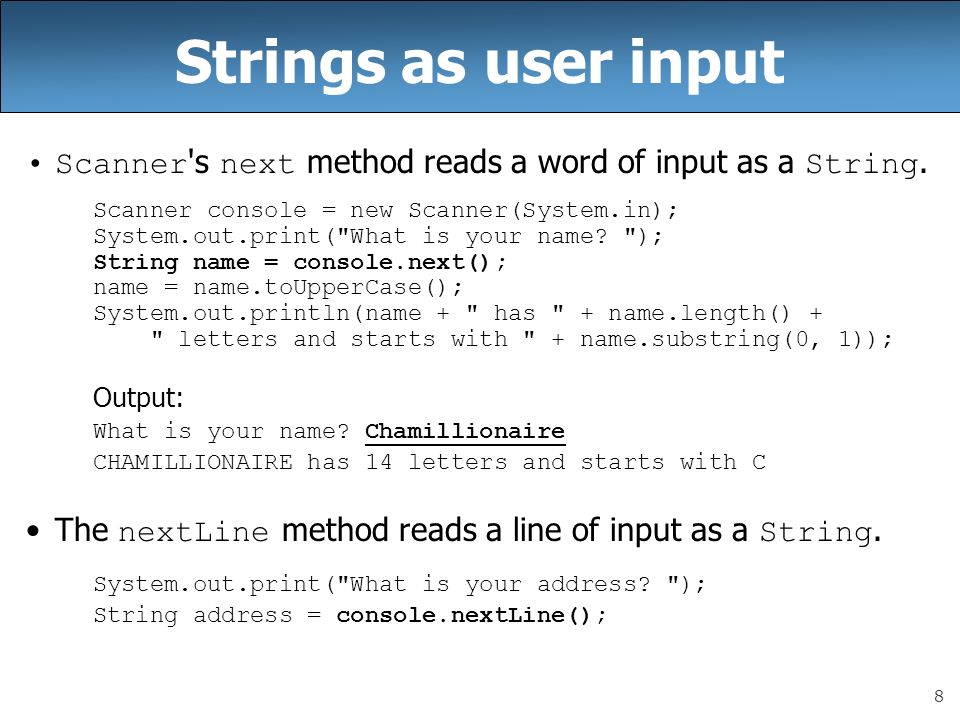 Strings as user input

• Scanner's next method reads a word of input as a String.

Scanner console = new Scanner(System.in);
System.out.print("What is your name? ");
String name = console.next();
name = name.toUpperCase();
System.out.println(name + " has " + name.length() +
    " letters and starts with " + name.substring(0, 1));

Output:
What is your name? Chamillionaire
CHAMILLIONAIRE has 14 letters and starts with C

• The nextLine method reads a line of input as a String.

System.out.print("What is your address? ");
String address = console.nextLine();

8